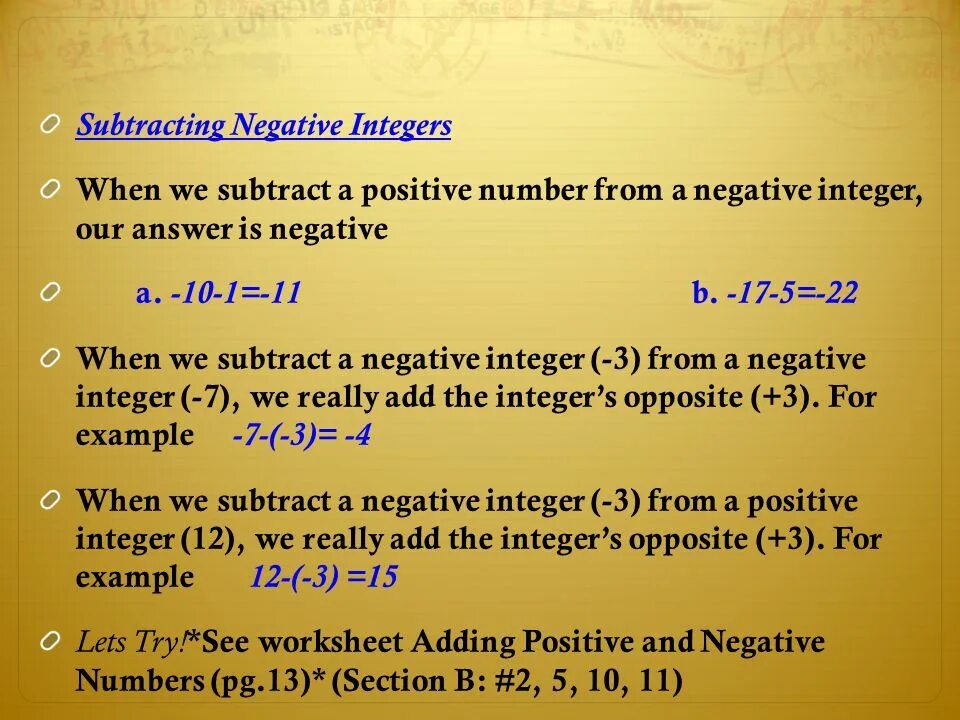 Subtracting Negative Integers

When we subtract a positive number from a negative integer, our answer is negative

a. -10-1=-11 b. -17-5=-22

When we subtract a negative integer (-3) from a negative integer (-7), we really add the integer's opposite (+3). For example -7-(-3)= -4

When we subtract a negative integer (-3) from a positive integer (12), we really add the integer's opposite (+3). For example 12-(-3) =15

Lets Try!*See worksheet Adding Positive and Negative Numbers (pg.13)* (Section B: #2, 5, 10, 11)